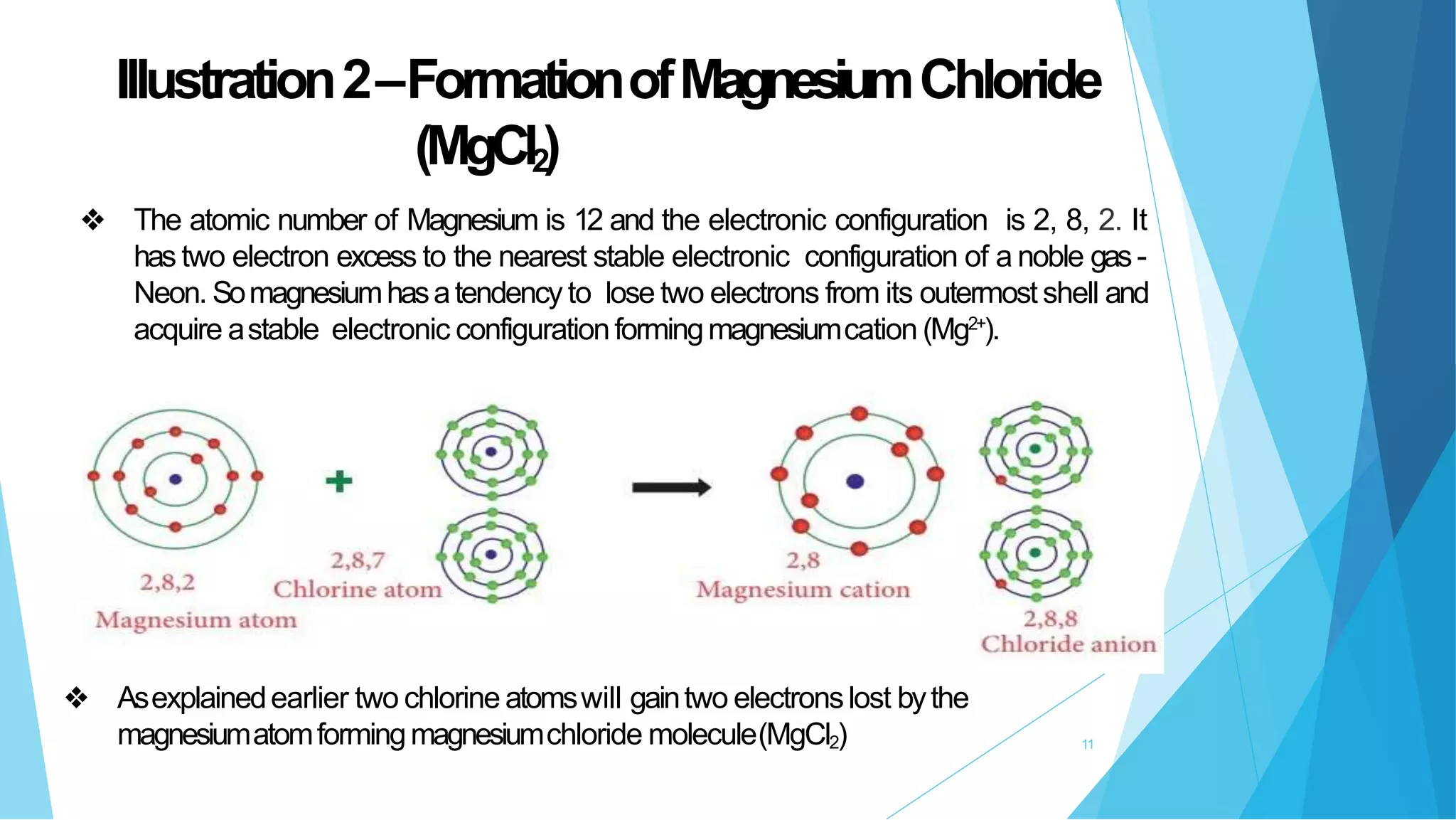 Illustration 2 – Formation of Magnesium Chloride ($MgCl_2$)

❖ The atomic number of Magnesium is 12 and the electronic configuration is 2, 8, 2. It has two electron excess to the nearest stable electronic configuration of a noble gas - Neon. So magnesium has a tendency to lose two electrons from its outermost shell and acquire a stable electronic configuration forming magnesium cation ($Mg^{2+}$).

2,8,2
Magnesium atom

+

2,8,7
Chlorine atom

2,8
Magnesium cation

2,8,8
Chloride anion

❖ As explained earlier two chlorine atoms will gain two electrons lost by the magnesium atom forming magnesium chloride molecule ($MgCl_2$)

11